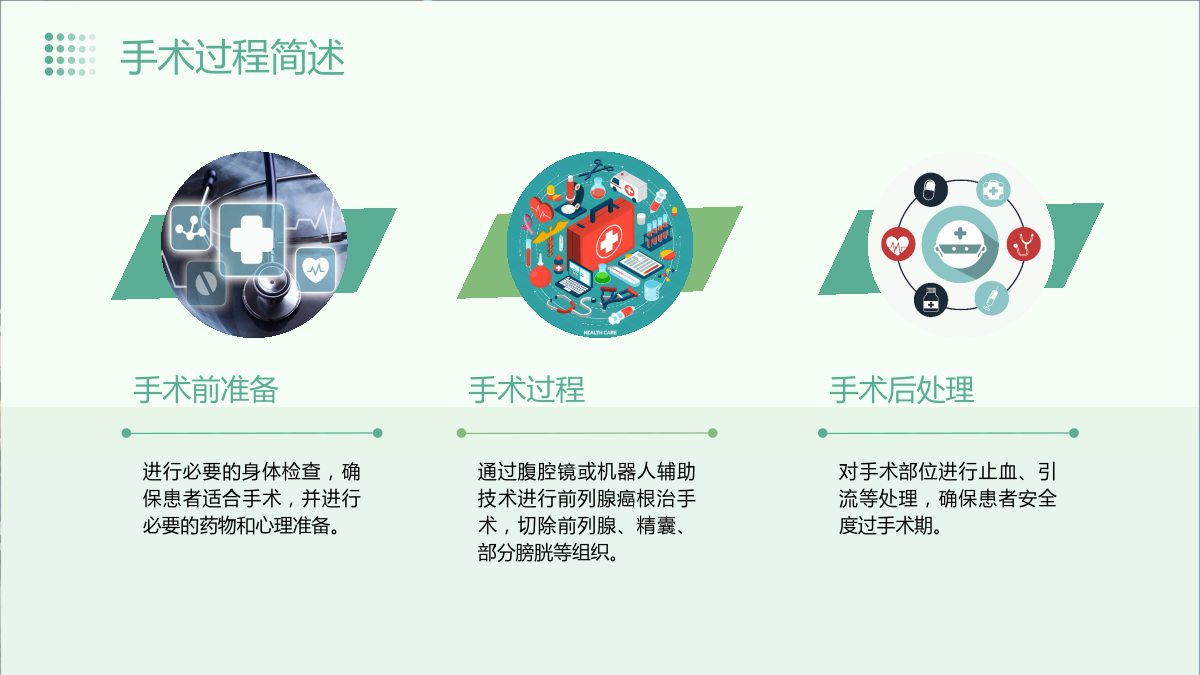 手术过程简述

HEALTH CARE

手术前准备

进行必要的身体检查，确保患者适合手术，并进行必要的药物和心理准备。

手术过程

通过腹腔镜或机器人辅助技术进行前列腺癌根治手术，切除前列腺、精囊、部分膀胱等组织。

手术后处理

对手术部位进行止血、引流等处理，确保患者安全度过手术期。